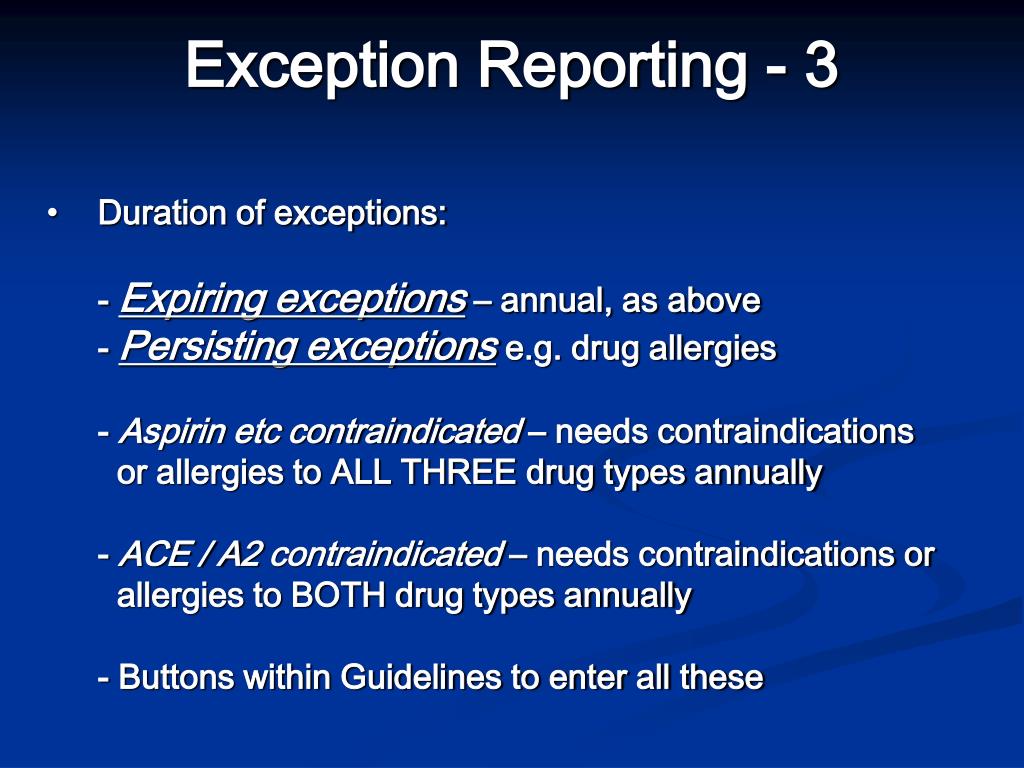 Exception Reporting - 3

• Duration of exceptions:

- Expiring exceptions – annual, as above
- Persisting exceptions e.g. drug allergies

- Aspirin etc contraindicated – needs contraindications or allergies to ALL THREE drug types annually

- ACE / A2 contraindicated – needs contraindications or allergies to BOTH drug types annually

- Buttons within Guidelines to enter all these